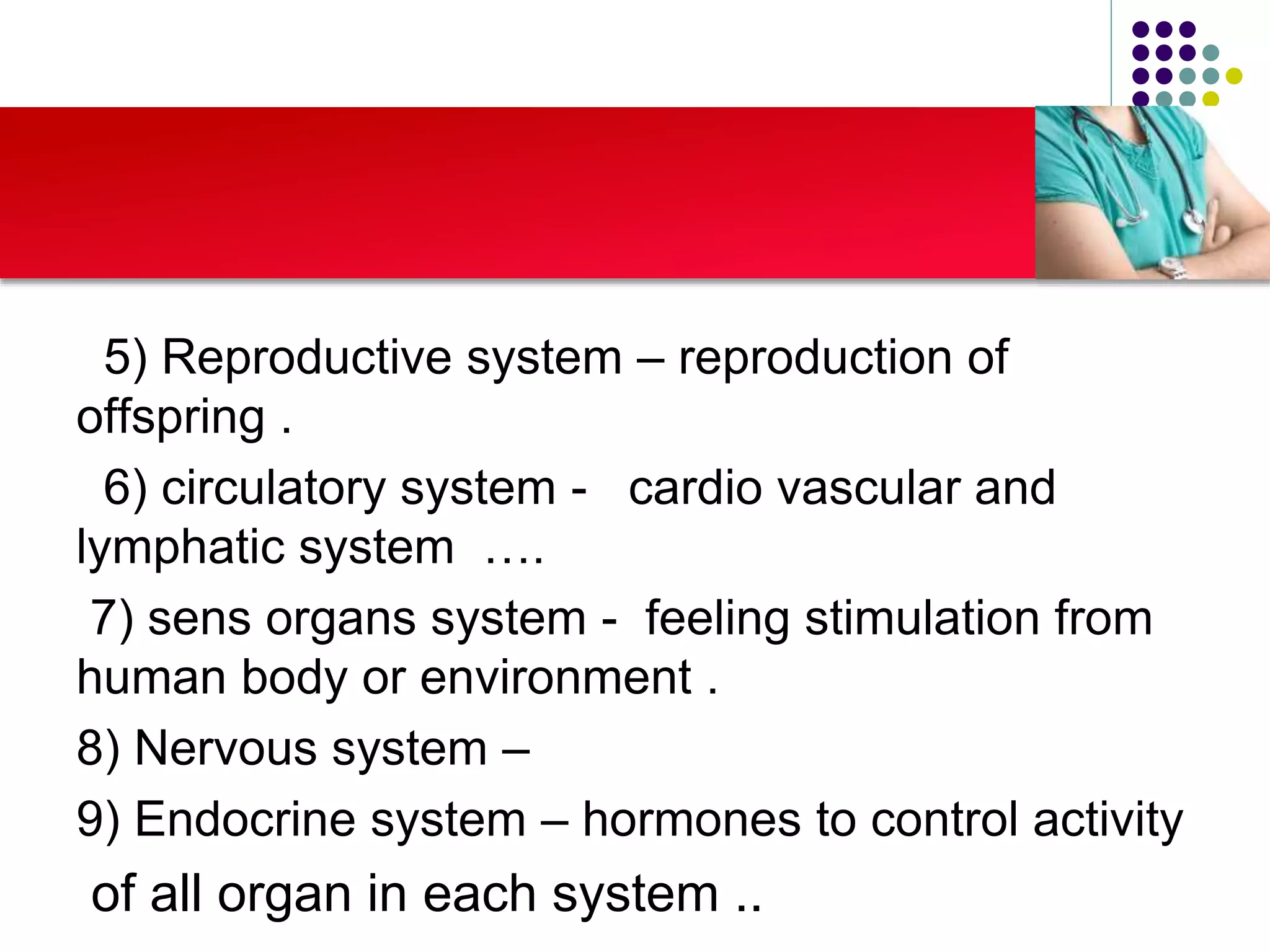 5) Reproductive system – reproduction of offspring .

6) circulatory system - cardio vascular and lymphatic system ….

7) sens organs system - feeling stimulation from human body or environment .

8) Nervous system –

9) Endocrine system – hormones to control activity

of all organ in each system ..